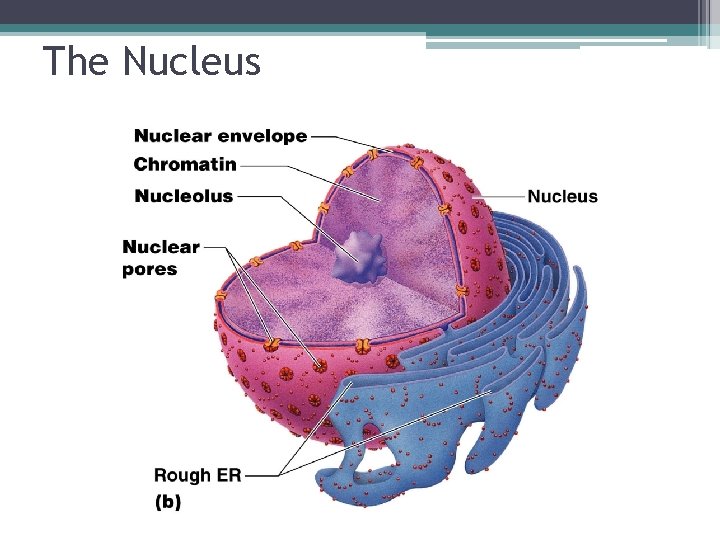 The Nucleus

Nuclear envelope
Chromatin
Nucleolus
Nuclear pores
Nucleus
Rough ER
(b)